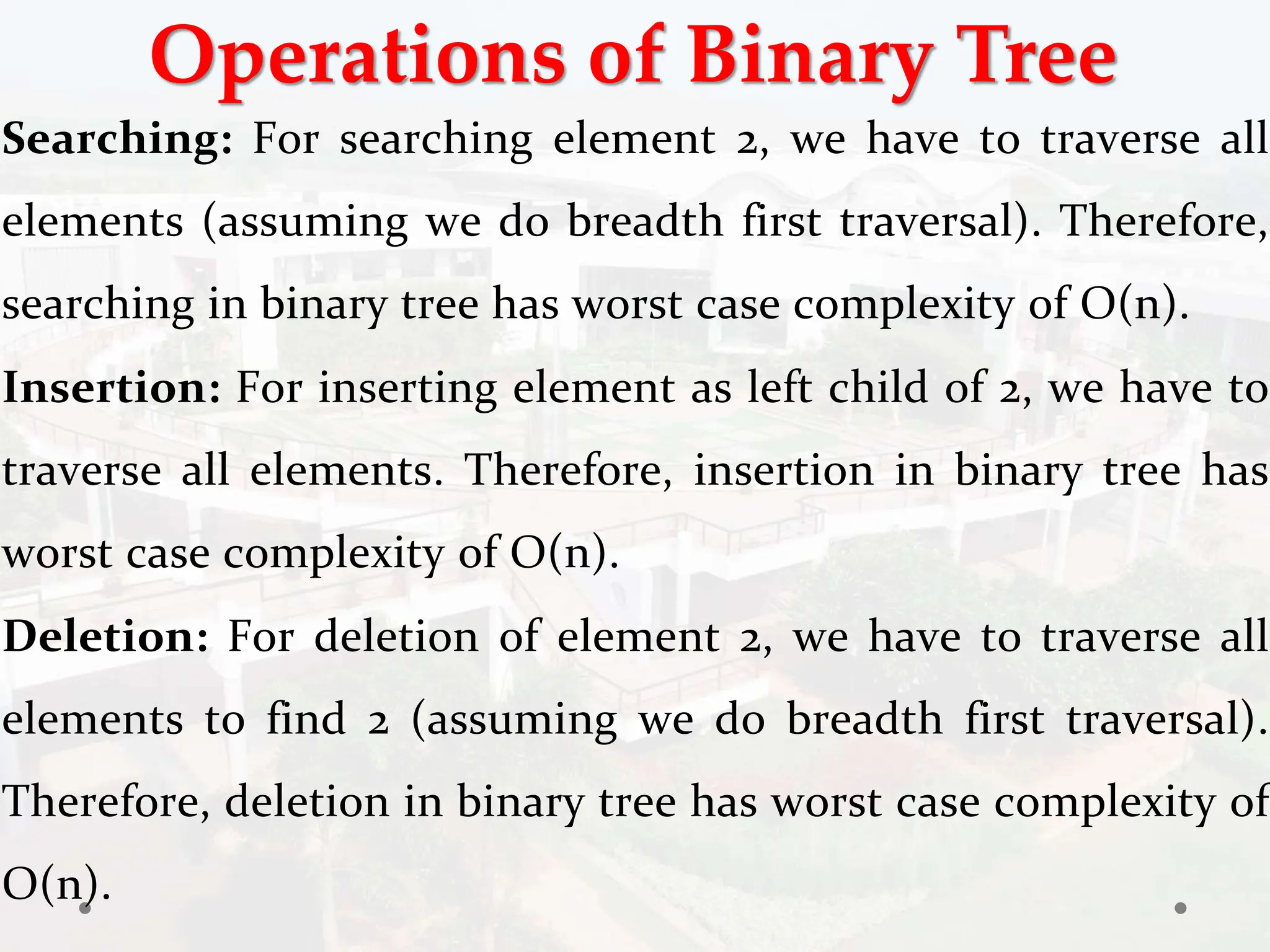 Operations of Binary Tree

Searching: For searching element 2, we have to traverse all elements (assuming we do breadth first traversal). Therefore, searching in binary tree has worst case complexity of O(n).

Insertion: For inserting element as left child of 2, we have to traverse all elements. Therefore, insertion in binary tree has worst case complexity of O(n).

Deletion: For deletion of element 2, we have to traverse all elements to find 2 (assuming we do breadth first traversal). Therefore, deletion in binary tree has worst case complexity of O(n).